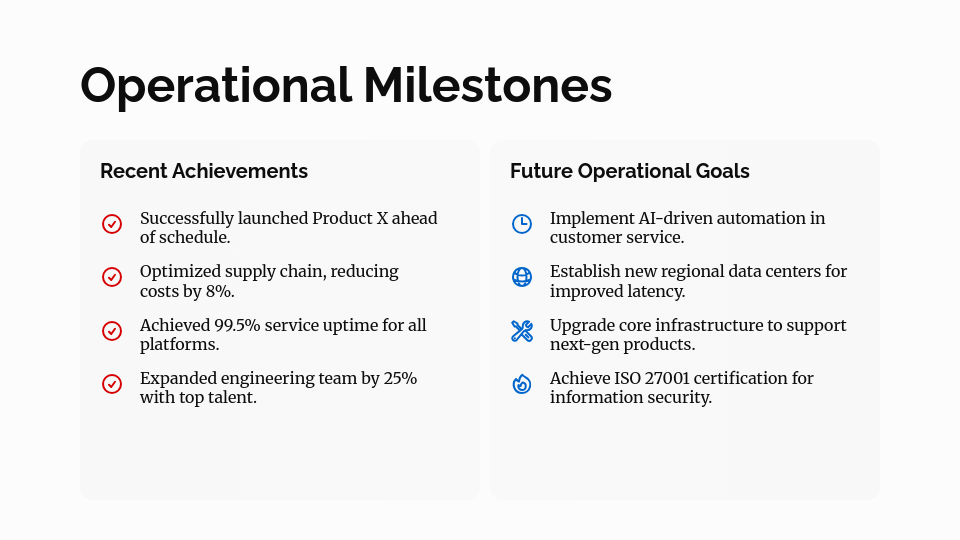 Operational Milestones

Recent Achievements

Successfully launched Product X ahead of schedule.

Optimized supply chain, reducing costs by 8%.

Achieved 99.5% service uptime for all platforms.

Expanded engineering team by 25% with top talent.

Future Operational Goals

Implement AI-driven automation in customer service.

Establish new regional data centers for improved latency.

Upgrade core infrastructure to support next-gen products.

Achieve ISO 27001 certification for information security.